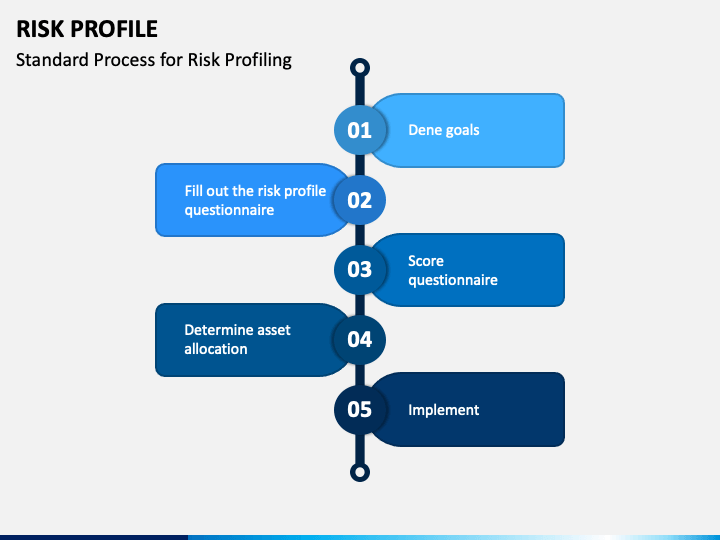 RISK PROFILE

Standard Process for Risk Profiling

01 Dene goals

02 Fill out the risk profile questionnaire

03 Score questionnaire

04 Determine asset allocation

05 Implement